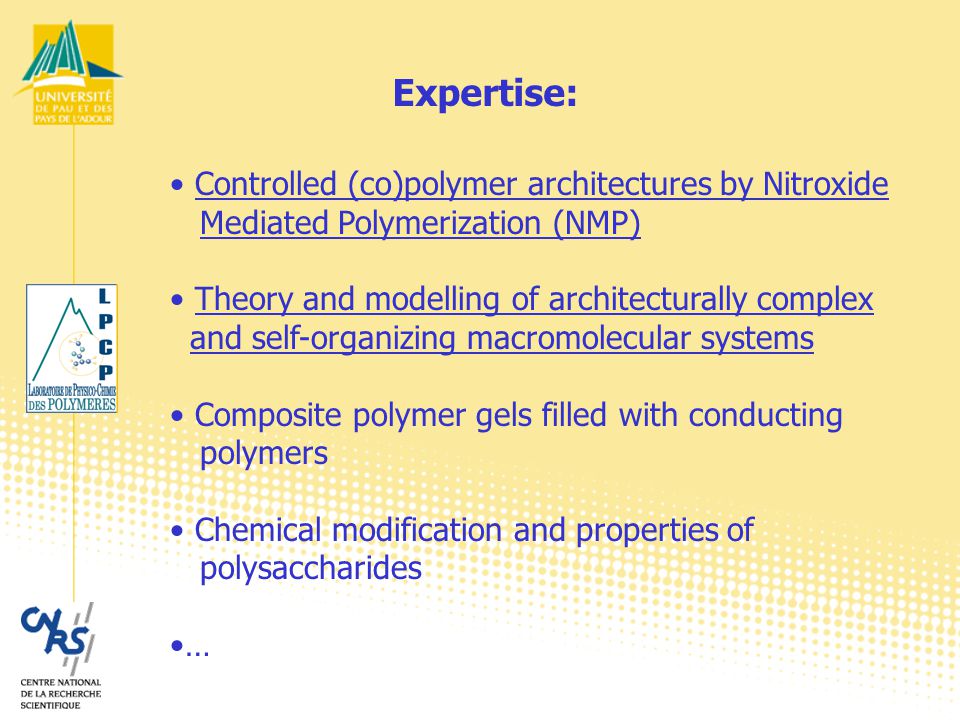 UNIVERSITÉ DE PAU ET DES PAYS DE L'ADOUR

Expertise:

• Controlled (co)polymer architectures by Nitroxide Mediated Polymerization (NMP)

L P C P
LABORATOIRE DE PHYSICO-CHIMIE DES POLYMERES

• Theory and modelling of architecturally complex and self-organizing macromolecular systems

• Composite polymer gels filled with conducting polymers

• Chemical modification and properties of polysaccharides

•…

CNRS
CENTRE NATIONAL DE LA RECHERCHE SCIENTIFIQUE